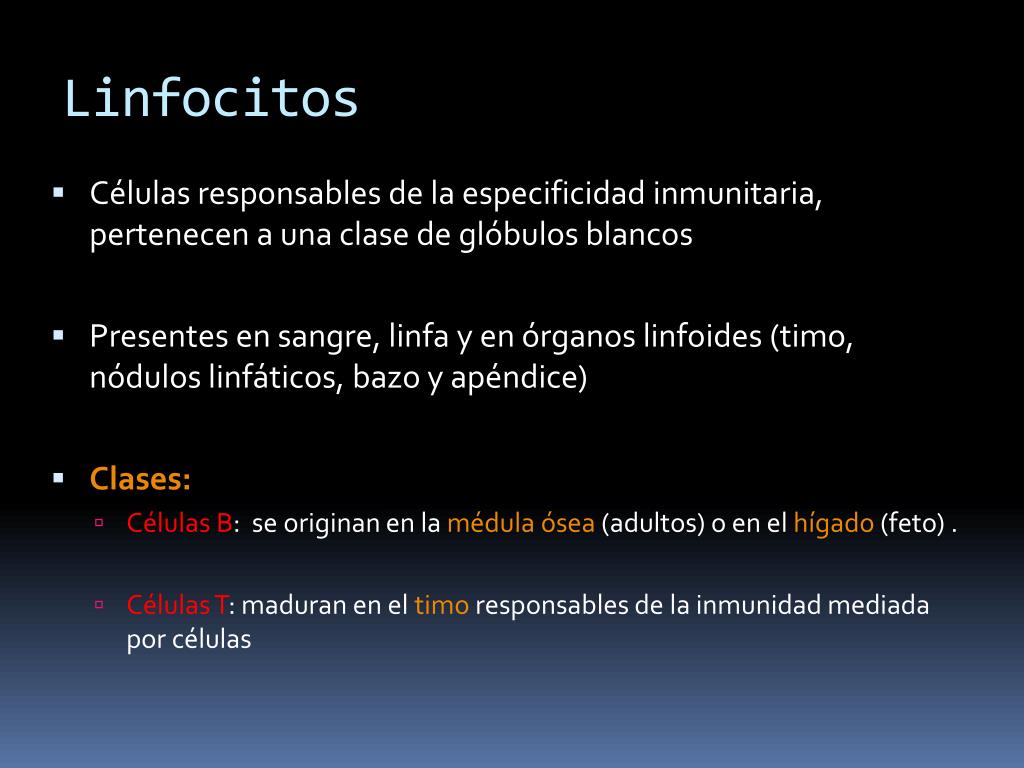 Linfocitos

Células responsables de la especificidad inmunitaria, pertenecen a una clase de glóbulos blancos

Presentes en sangre, linfa y en órganos linfoides (timo, nódulos linfáticos, bazo y apéndice)

Clases:

Células B: se originan en la médula ósea (adultos) o en el hígado (feto) .

Células T: maduran en el timo responsables de la inmunidad mediada por células